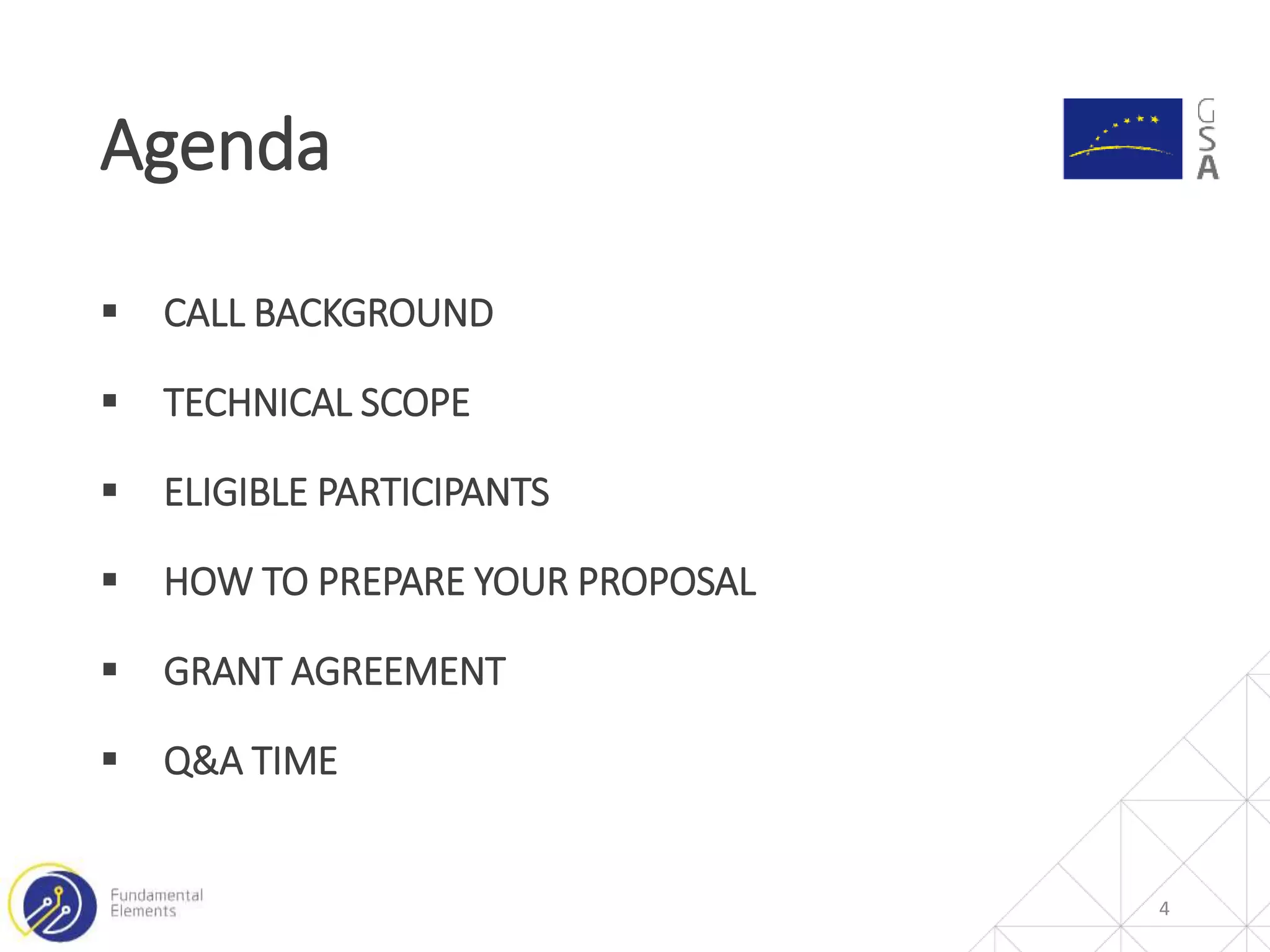 Agenda

GSA

▪ CALL BACKGROUND
▪ TECHNICAL SCOPE
▪ ELIGIBLE PARTICIPANTS
▪ HOW TO PREPARE YOUR PROPOSAL
▪ GRANT AGREEMENT
▪ Q&A TIME

Fundamental Elements

4